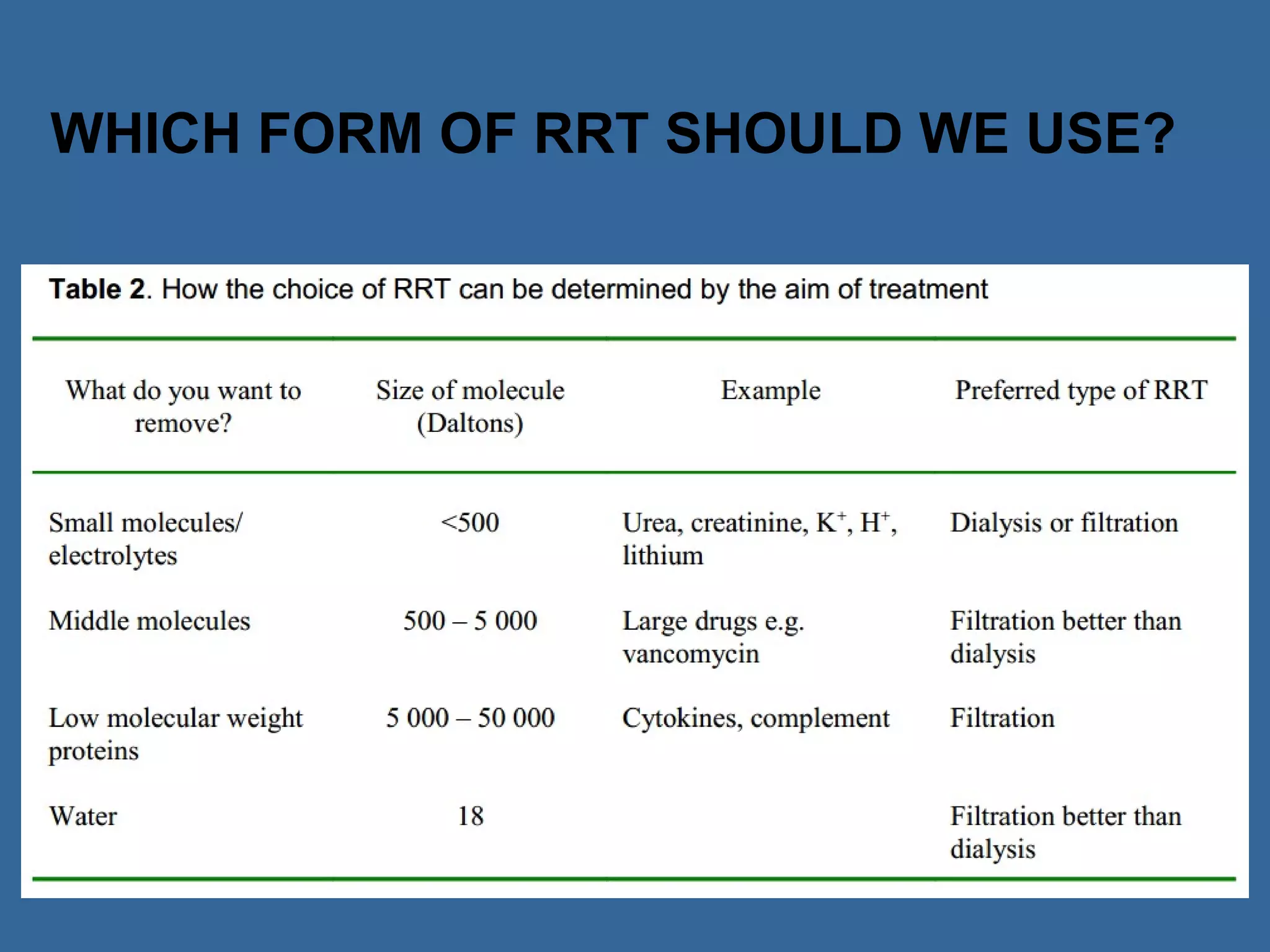 WHICH FORM OF RRT SHOULD WE USE?

**Table 2**. How the choice of RRT can be determined by the aim of treatment

| What do you want to remove? | Size of molecule (Daltons) | Example | Preferred type of RRT |
|---|---|---|---|
| Small molecules/ electrolytes | <500 | Urea, creatinine, $K^+$, $H^+$, lithium | Dialysis or filtration |
| Middle molecules | 500 – 5 000 | Large drugs e.g. vancomycin | Filtration better than dialysis |
| Low molecular weight proteins | 5 000 – 50 000 | Cytokines, complement | Filtration |
| Water | 18 | | Filtration better than dialysis |